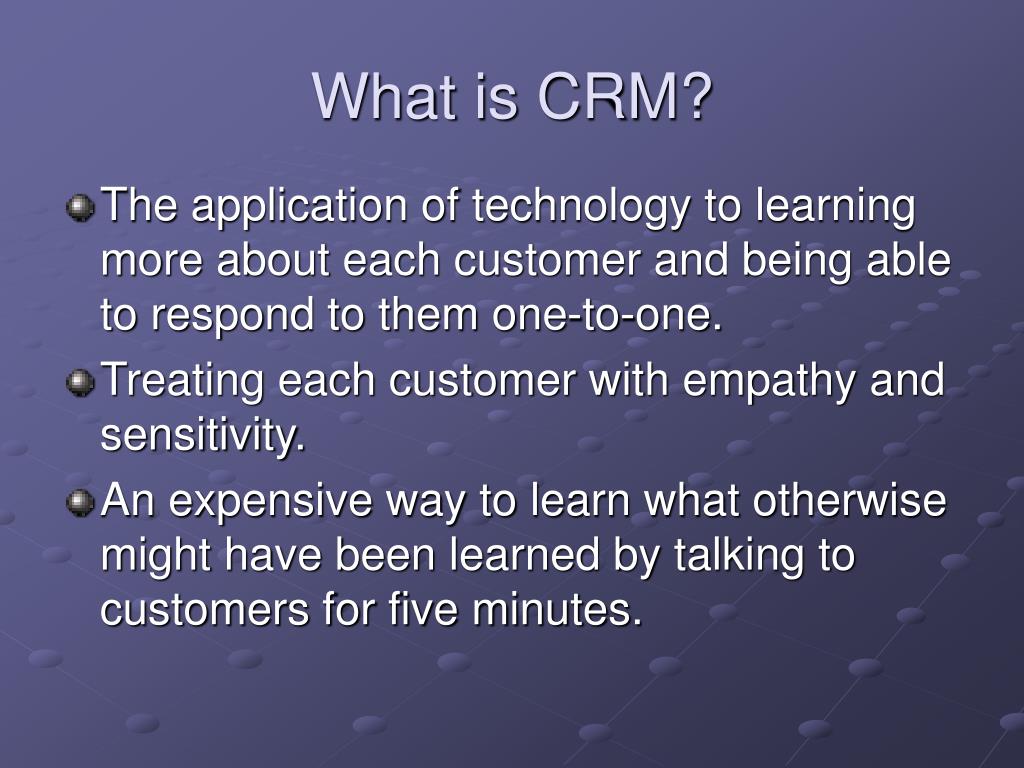 What is CRM?

The application of technology to learning more about each customer and being able to respond to them one-to-one.

Treating each customer with empathy and sensitivity.

An expensive way to learn what otherwise might have been learned by talking to customers for five minutes.